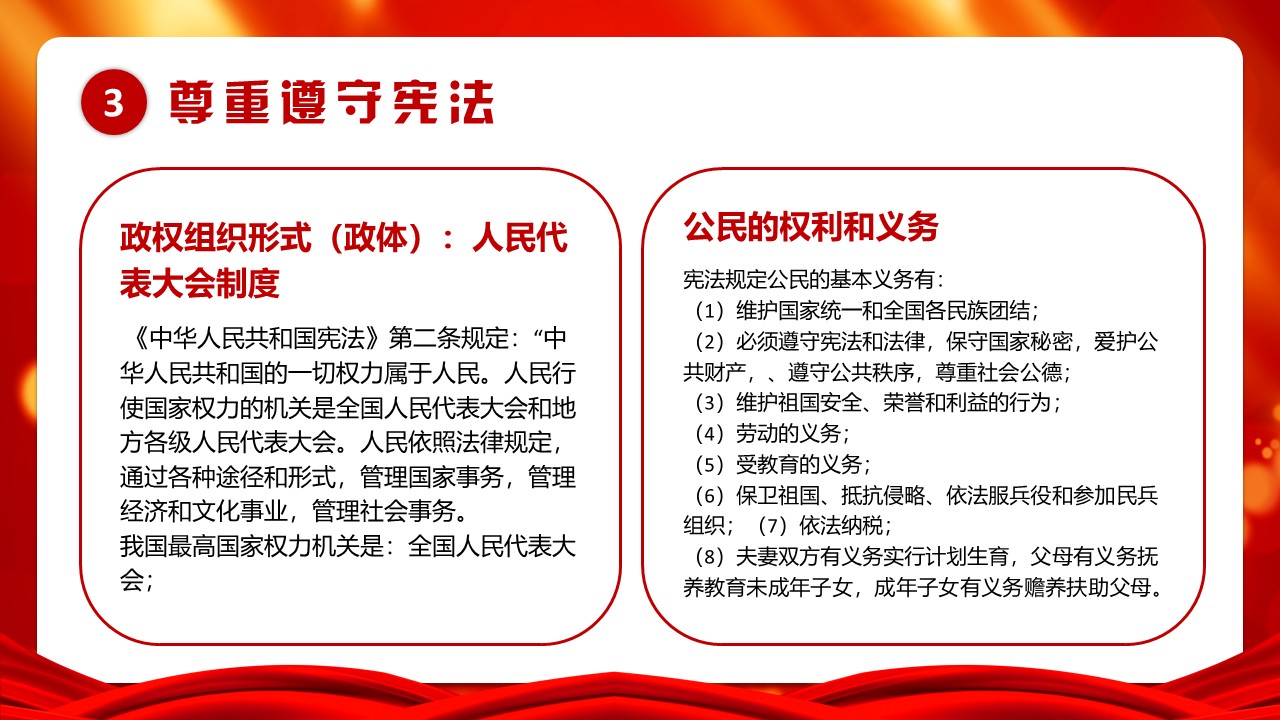 3 尊重遵守宪法

政权组织形式（政体）：人民代表大会制度

《中华人民共和国宪法》第二条规定：“中华人民共和国的一切权力属于人民。人民行使国家权力的机关是全国人民代表大会和地方各级人民代表大会。人民依照法律规定，通过各种途径和形式，管理国家事务，管理经济和文化事业，管理社会事务。
我国最高国家权力机关是：全国人民代表大会；

公民的权利和义务

宪法规定公民的基本义务有：
（1）维护国家统一和全国各民族团结；
（2）必须遵守宪法和法律，保守国家秘密，爱护公共财产，、遵守公共秩序，尊重社会公德；
（3）维护祖国安全、荣誉和利益的行为；
（4）劳动的义务；
（5）受教育的义务；
（6）保卫祖国、抵抗侵略、依法服兵役和参加民兵组织；（7）依法纳税；
（8）夫妻双方有义务实行计划生育，父母有义务抚养教育未成年子女，成年子女有义务赡养扶助父母。